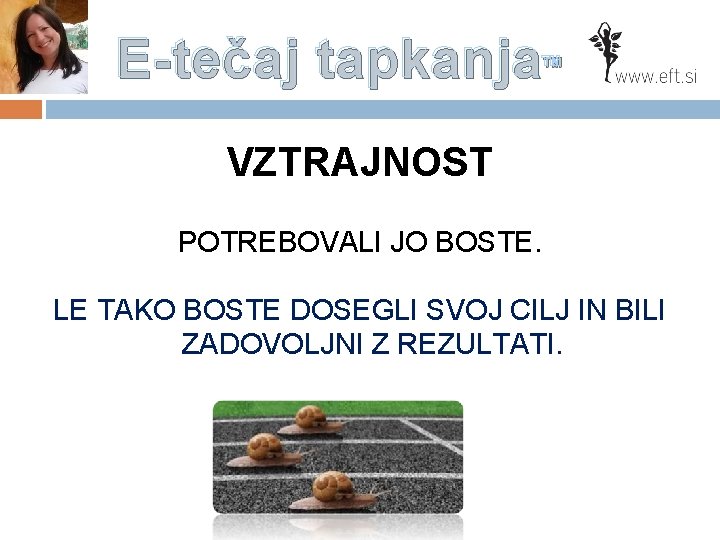 E-tečaj tapkanja™

www.eft.si

VZTRAJNOST

POTREBOVALI JO BOSTE.

LE TAKO BOSTE DOSEGLI SVOJ CILJ IN BILI ZADOVOLJNI Z REZULTATI.